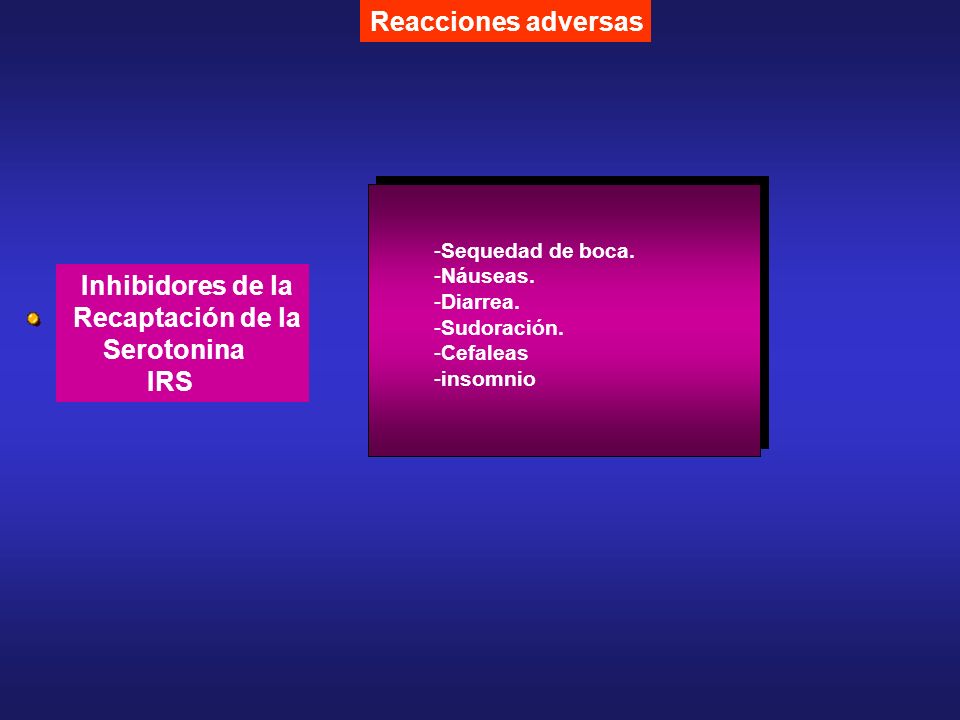 Reacciones adversas

Inhibidores de la Recaptación de la Serotonina IRS

-Sequedad de boca.
-Náuseas.
-Diarrea.
-Sudoración.
-Cefaleas
-insomnio